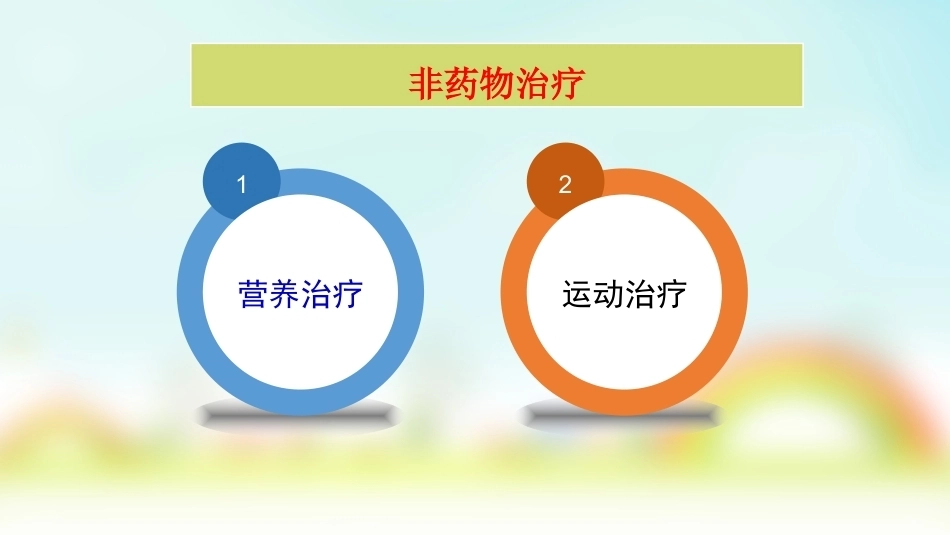 非药物治疗

1

营养治疗

2

运动治疗